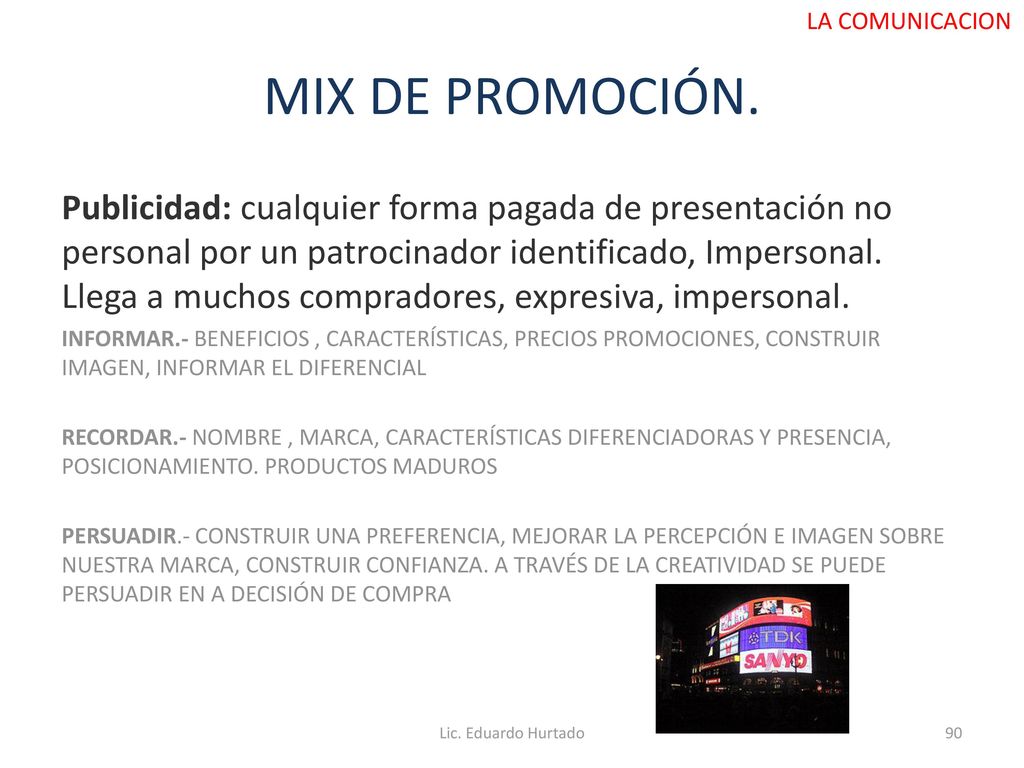 LA COMUNICACION

MIX DE PROMOCIÓN.

Publicidad: cualquier forma pagada de presentación no personal por un patrocinador identificado, Impersonal. Llega a muchos compradores, expresiva, impersonal.

INFORMAR.- BENEFICIOS , CARACTERÍSTICAS, PRECIOS PROMOCIONES, CONSTRUIR IMAGEN, INFORMAR EL DIFERENCIAL

RECORDAR.- NOMBRE , MARCA, CARACTERÍSTICAS DIFERENCIADORAS Y PRESENCIA, POSICIONAMIENTO. PRODUCTOS MADUROS

PERSUADIR.- CONSTRUIR UNA PREFERENCIA, MEJORAR LA PERCEPCIÓN E IMAGEN SOBRE NUESTRA MARCA, CONSTRUIR CONFIANZA. A TRAVÉS DE LA CREATIVIDAD SE PUEDE PERSUADIR EN A DECISIÓN DE COMPRA

TDK
SANYO

Lic. Eduardo Hurtado

90